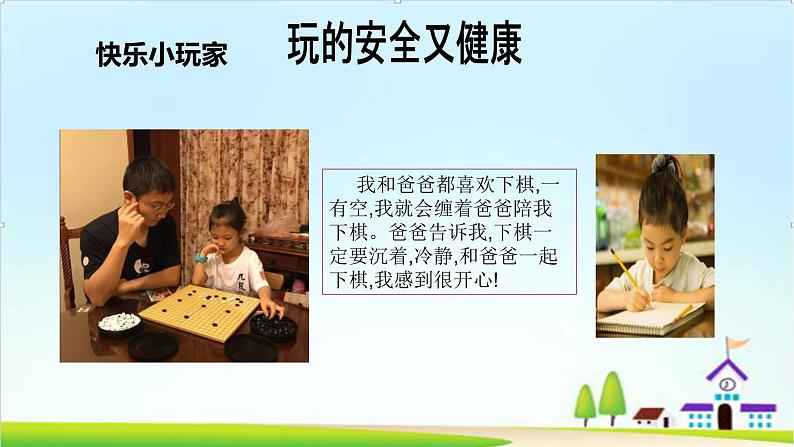 快乐小玩家　　玩的安全又健康

我和爸爸都喜欢下棋,一有空,我就会缠着爸爸陪我下棋。爸爸告诉我,下棋一定要沉着,冷静,和爸爸一起下棋,我感到很开心!